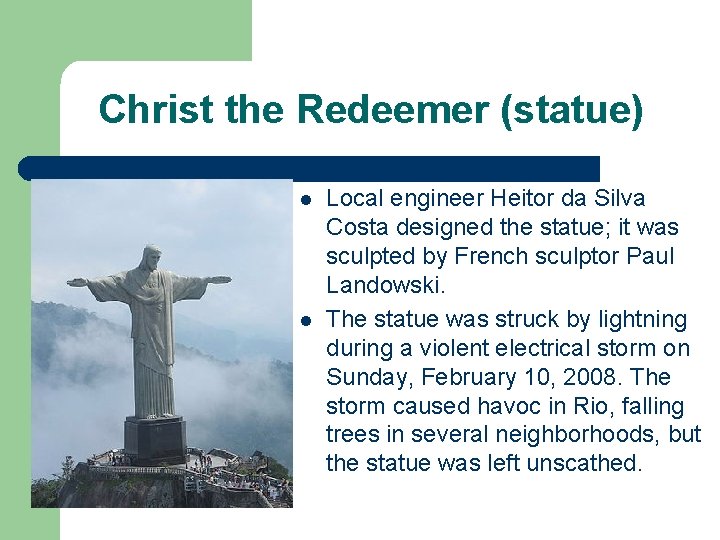 Christ the Redeemer (statue)

- Local engineer Heitor da Silva Costa designed the statue; it was sculpted by French sculptor Paul Landowski.
- The statue was struck by lightning during a violent electrical storm on Sunday, February 10, 2008. The storm caused havoc in Rio, falling trees in several neighborhoods, but the statue was left unscathed.